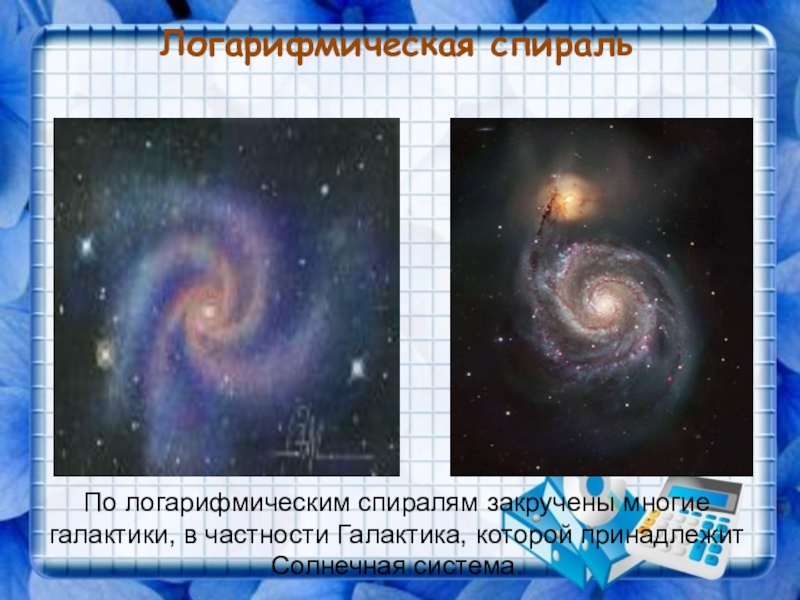 Логарифмическая спираль

По логарифмическим спиралям закручены многие галактики, в частности Галактика, которой принадлежит Солнечная система.